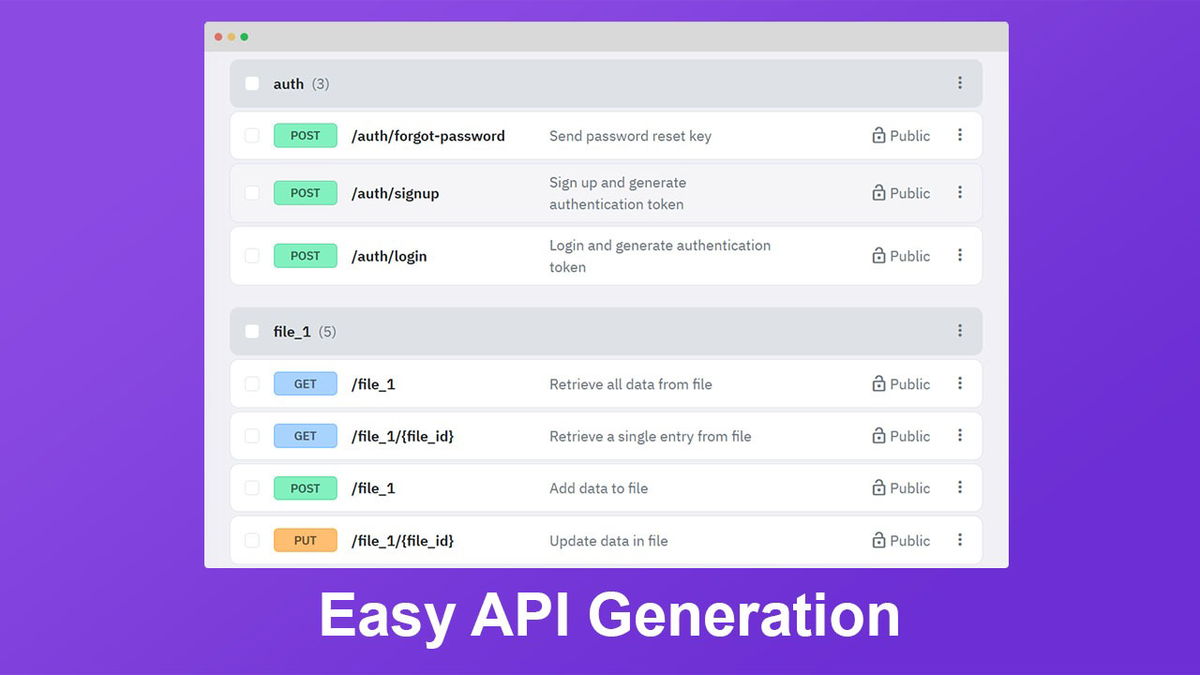 auth (3)

POST /auth/forgot-password Send password reset key Public

POST /auth/signup Sign up and generate authentication token Public

POST /auth/login Login and generate authentication token Public

file_1 (5)

GET /file_1 Retrieve all data from file Public

GET /file_1/{file_id} Retrieve a single entry from file Public

POST /file_1 Add data to file Public

PUT /file_1/{file_id} Update data in file Public

Easy API Generation